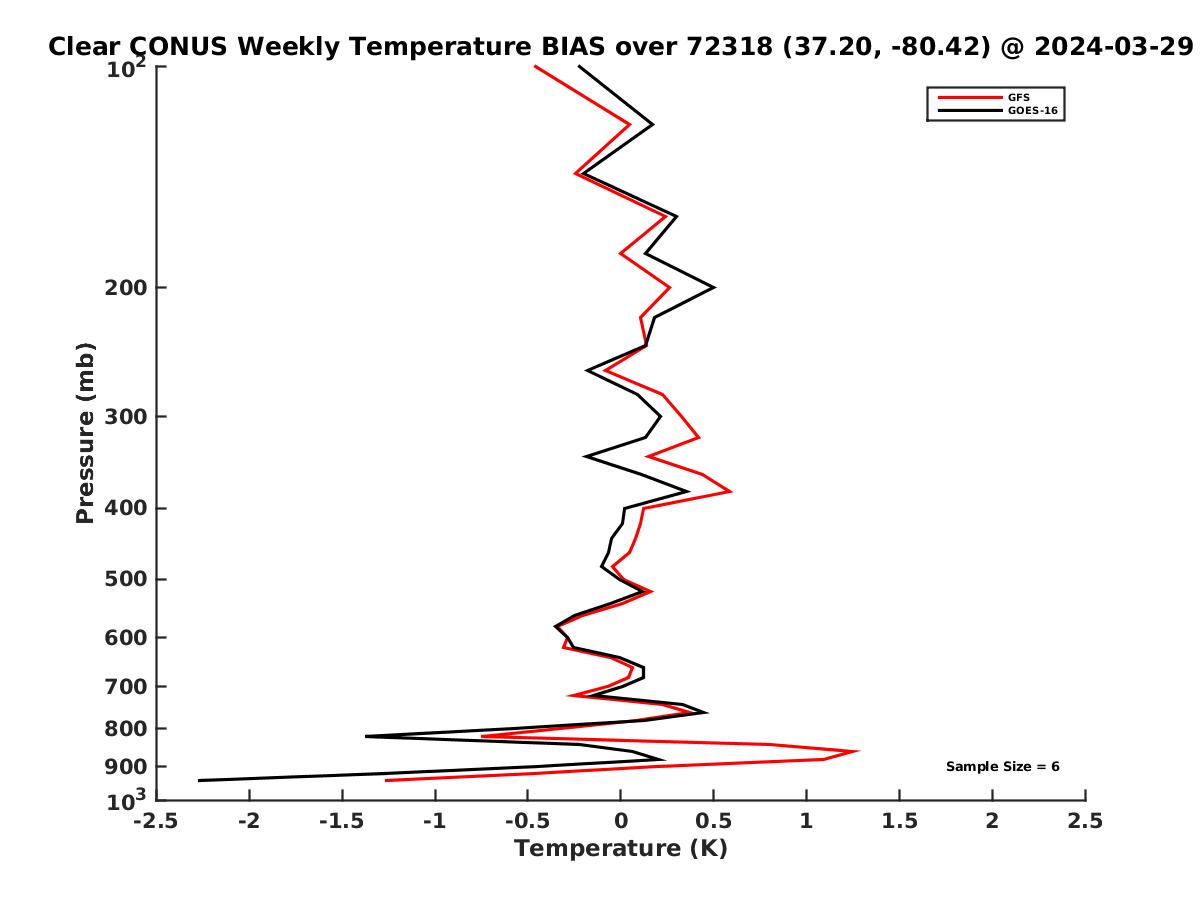 Clear CONUS Weekly Temperature BIAS over 72318 (37.20, -80.42) @ 2024-03-29

GFS
GOES-16

Pressure (mb)

$10^2$
200
300
400
500
600
700
800
900
$10^3$

Sample Size = 6

-2.5
-2
-1.5
-1
-0.5
0
0.5
1
1.5
2
2.5

Temperature (K)